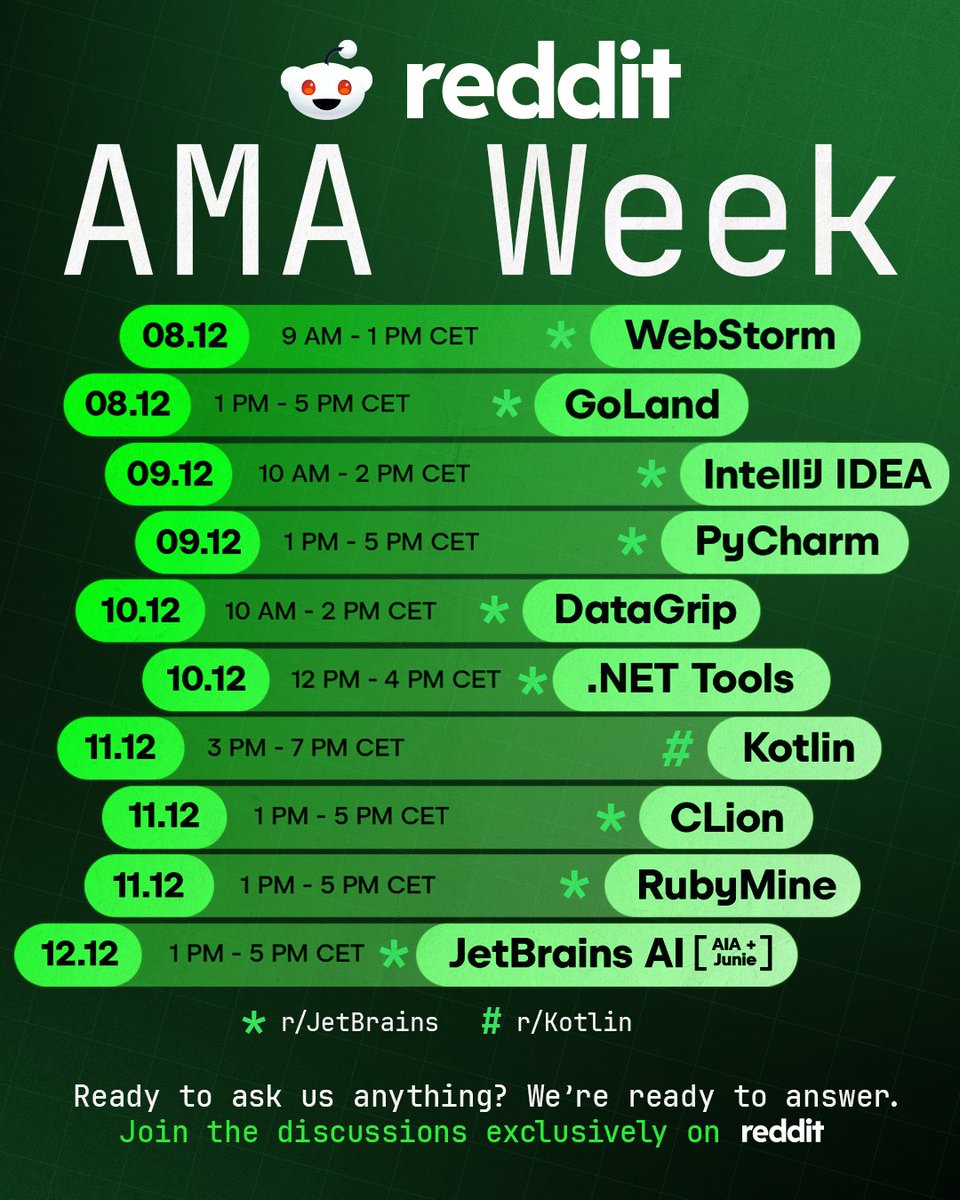 reddit

AMA Week

08.12 9 AM - 1 PM CET * WebStorm

08.12 1 PM - 5 PM CET * GoLand

09.12 10 AM - 2 PM CET * IntelliJ IDEA

09.12 1 PM - 5 PM CET * PyCharm

10.12 10 AM - 2 PM CET * DataGrip

10.12 12 PM - 4 PM CET * .NET Tools

11.12 3 PM - 7 PM CET # Kotlin

11.12 1 PM - 5 PM CET * CLion

11.12 1 PM - 5 PM CET * RubyMine

12.12 1 PM - 5 PM CET * JetBrains AI [AIA + Junie]

* r/JetBrains # r/Kotlin

Ready to ask us anything? We're ready to answer.
Join the discussions exclusively on reddit